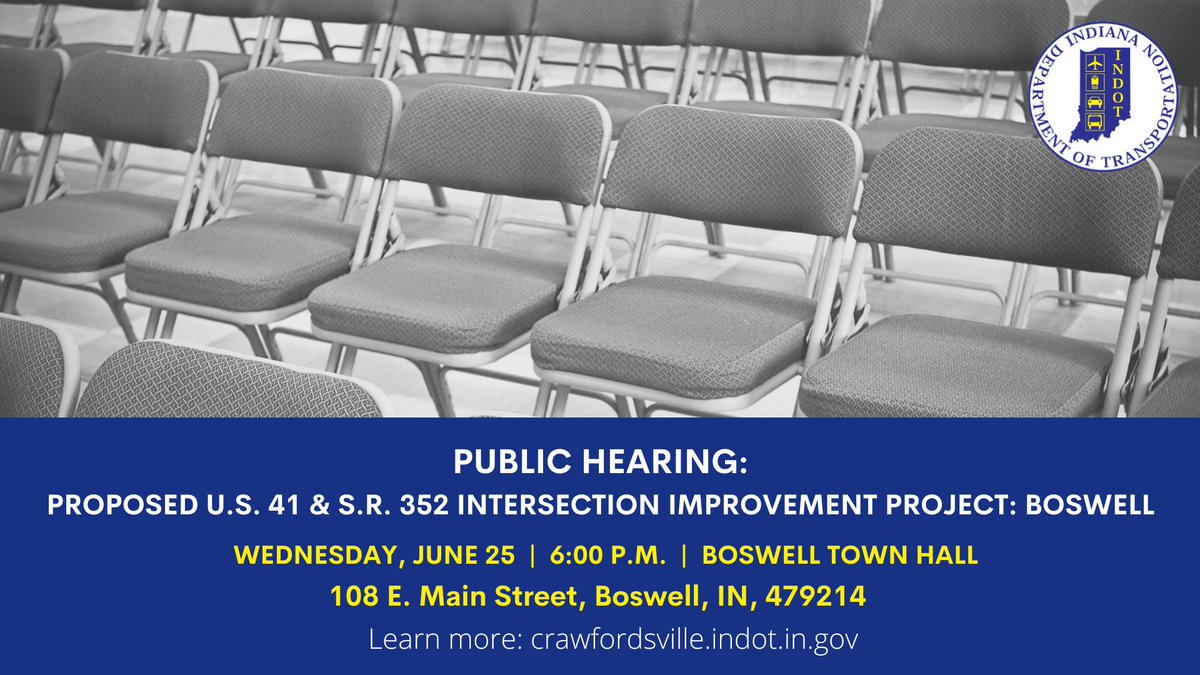 INDIANA DEPARTMENT OF TRANSPORTATION
INDOT

PUBLIC HEARING:
PROPOSED U.S. 41 & S.R. 352 INTERSECTION IMPROVEMENT PROJECT: BOSWELL

WEDNESDAY, JUNE 25 | 6:00 P.M. | BOSWELL TOWN HALL
108 E. Main Street, Boswell, IN, 479214

Learn more: crawfordsville.indot.in.gov